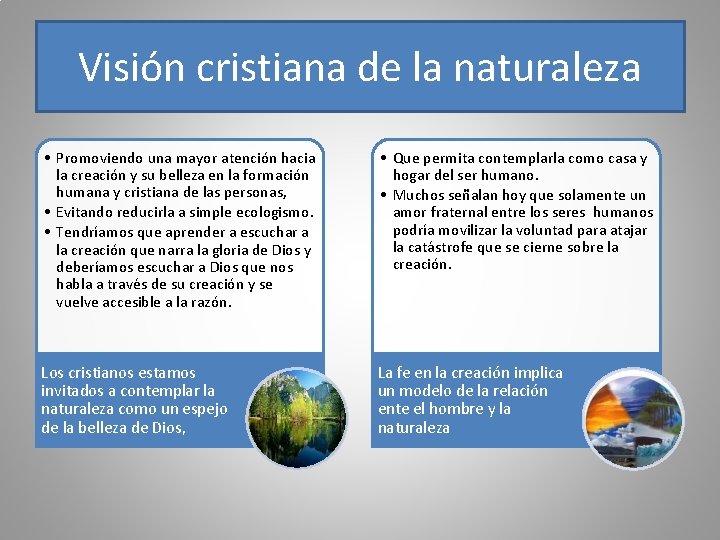 Visión cristiana de la naturaleza

• Promoviendo una mayor atención hacia la creación y su belleza en la formación humana y cristiana de las personas,
• Evitando reducirla a simple ecologismo.
• Tendríamos que aprender a escuchar a la creación que narra la gloria de Dios y deberíamos escuchar a Dios que nos habla a través de su creación y se vuelve accesible a la razón.

Los cristianos estamos invitados a contemplar la naturaleza como un espejo de la belleza de Dios,

• Que permita contemplarla como casa y hogar del ser humano.
• Muchos señalan hoy que solamente un amor fraternal entre los seres humanos podría movilizar la voluntad para atajar la catástrofe que se cierne sobre la creación.

La fe en la creación implica un modelo de la relación ente el hombre y la naturaleza